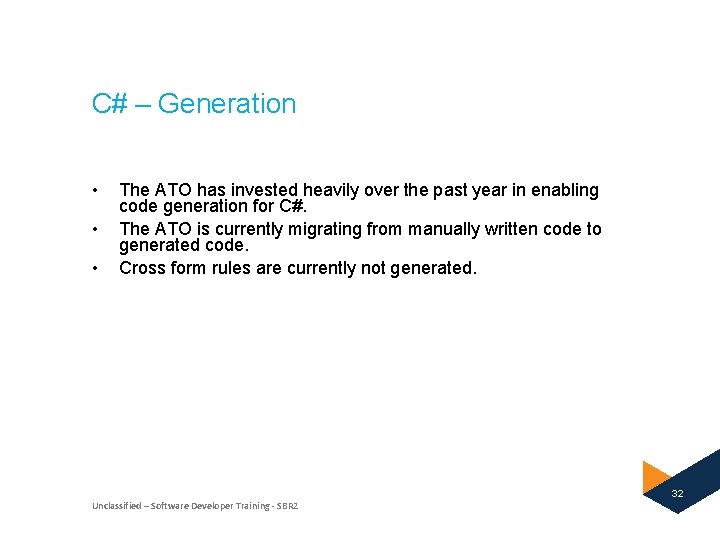 C# – Generation

• The ATO has invested heavily over the past year in enabling code generation for C#.
• The ATO is currently migrating from manually written code to generated code.
• Cross form rules are currently not generated.

Unclassified – Software Developer Training - SBR2

32